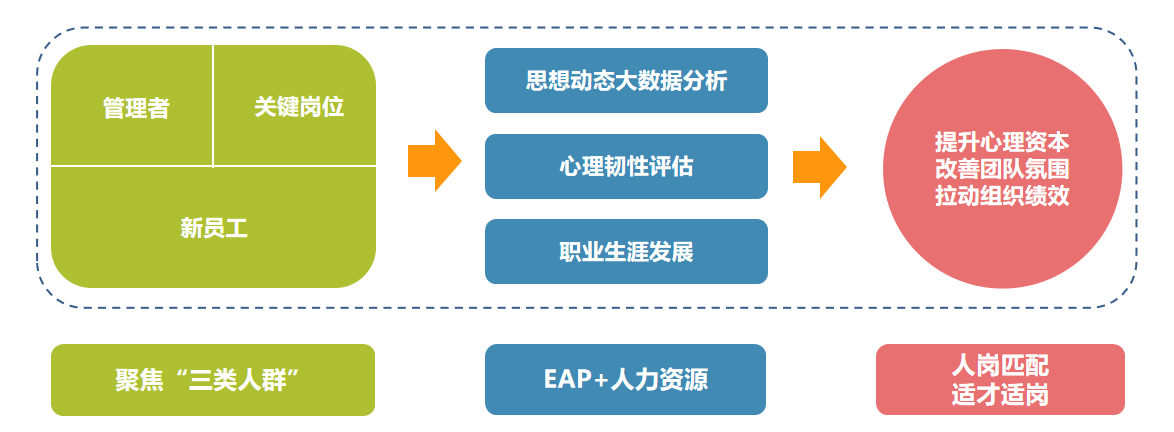 管理者

关键岗位

新员工

思想动态大数据分析

心理韧性评估

职业生涯发展

提升心理资本
改善团队氛围
拉动组织绩效

聚焦“三类人群”

EAP+人力资源

人岗匹配
适才适岗